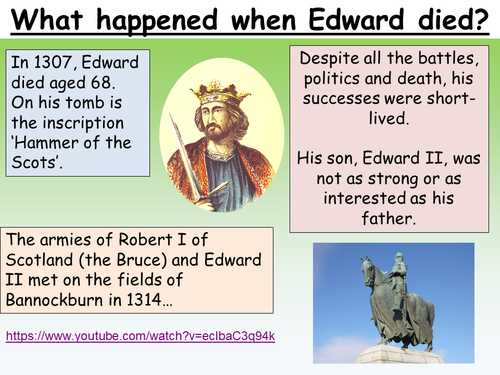 What happened when Edward died?

In 1307, Edward died aged 68. On his tomb is the inscription 'Hammer of the Scots'.

Despite all the battles, politics and death, his successes were short-lived.

His son, Edward II, was not as strong or as interested as his father.

The armies of Robert I of Scotland (the Bruce) and Edward II met on the fields of Bannockburn in 1314…

https://www.youtube.com/watch?v=eclbaC3q94k